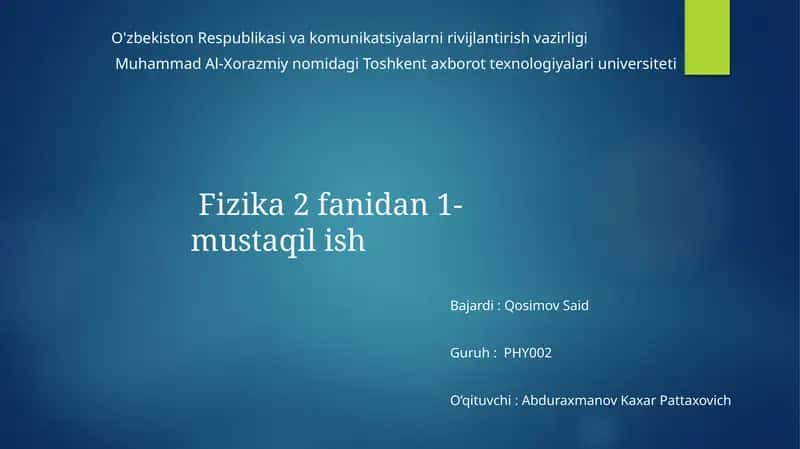 O'zbekiston Respublikasi va komunikatsiyalarni rivijlantirish vazirligi
Muhammad Al-Xorazmiy nomidagi Toshkent axborot texnologiyalari universiteti

Fizika 2 fanidan 1-mustaqil ish

Bajardi : Qosimov Said

Guruh : PHY002

O'qituvchi : Abduraxmanov Kaxar Pattaxovich